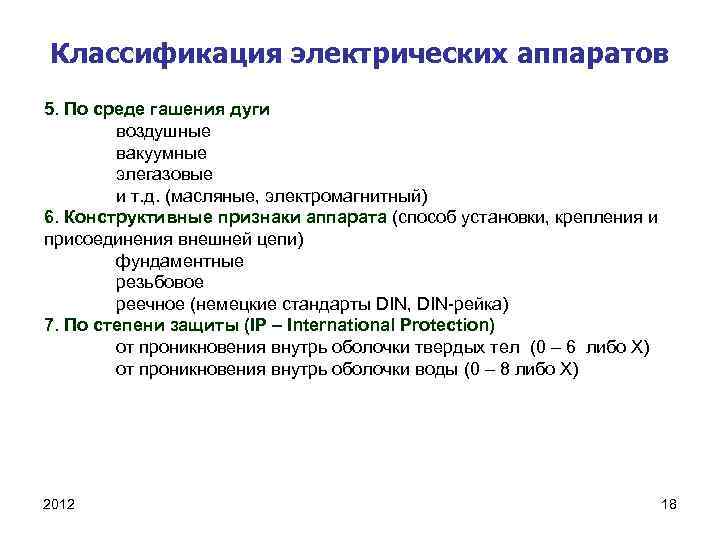 Классификация электрических аппаратов

5. По среде гашения дуги
воздушные
вакуумные
элегазовые
и т.д. (масляные, электромагнитный)

6. Конструктивные признаки аппарата (способ установки, крепления и присоединения внешней цепи)
фундаментные
резьбовое
реечное (немецкие стандарты DIN, DIN-рейка)

7. По степени защиты (IP – International Protection)
от проникновения внутрь оболочки твердых тел (0 – 6 либо X)
от проникновения внутрь оболочки воды (0 – 8 либо X)

2012

18